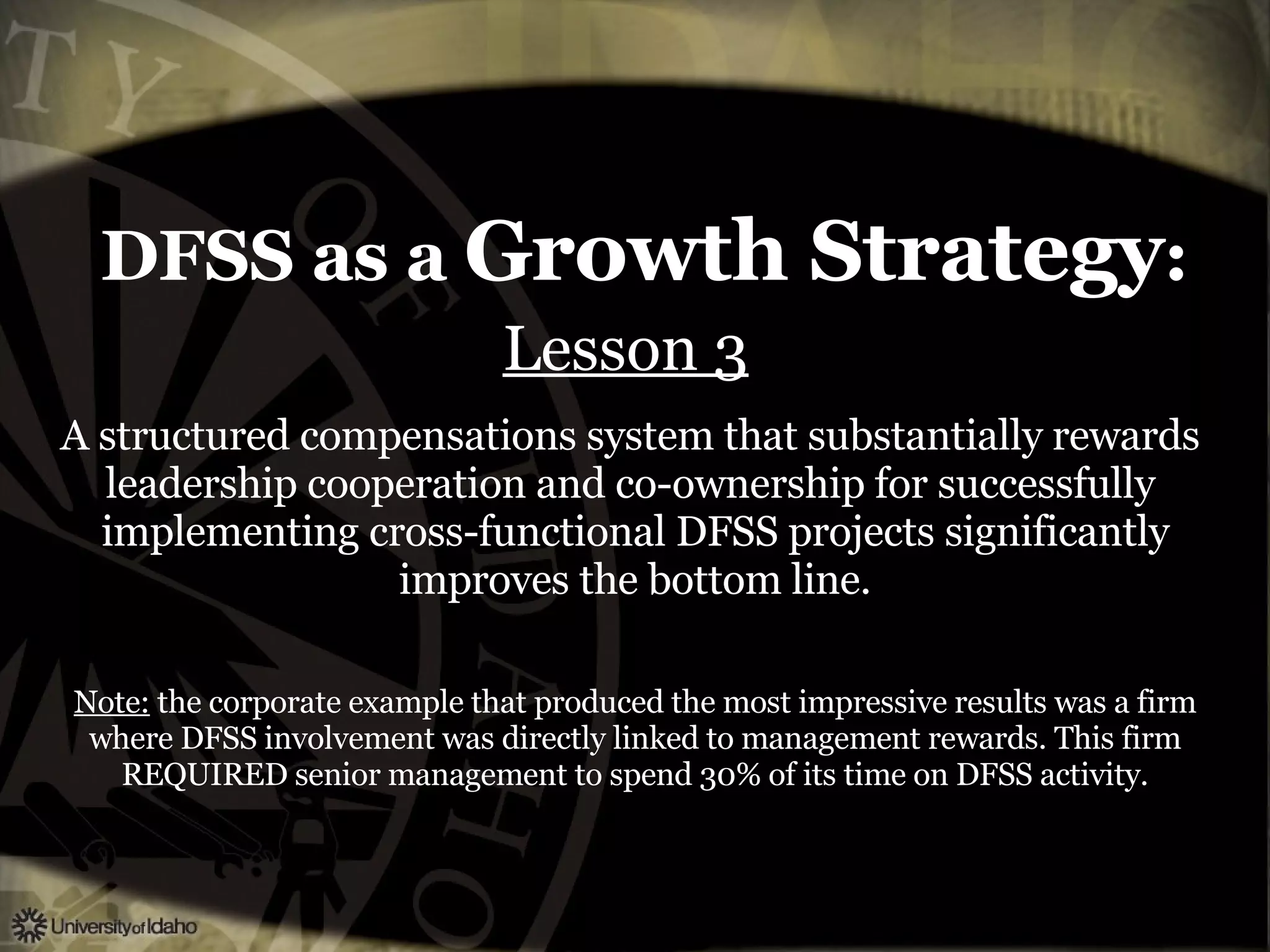 DFSS as a Growth Strategy:
Lesson 3

A structured compensations system that substantially rewards leadership cooperation and co-ownership for successfully implementing cross-functional DFSS projects significantly improves the bottom line.

Note: the corporate example that produced the most impressive results was a firm where DFSS involvement was directly linked to management rewards. This firm REQUIRED senior management to spend 30% of its time on DFSS activity.

University of Idaho